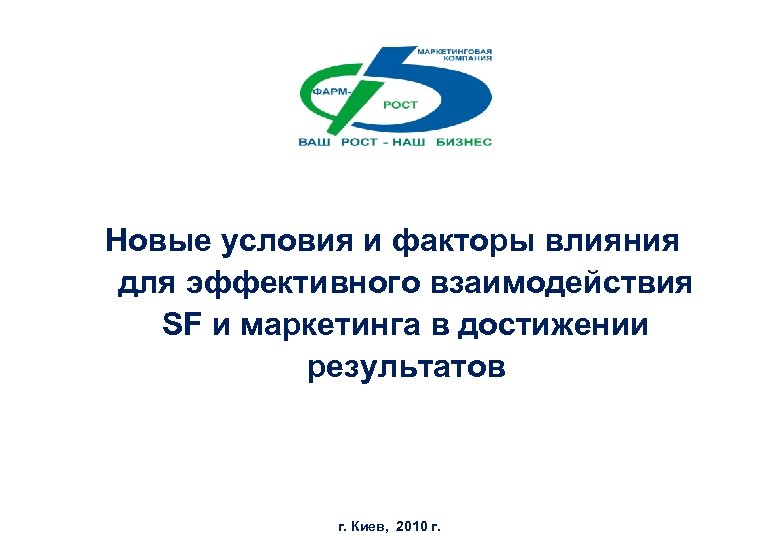 МАРКЕТИНГОВАЯ КОМПАНИЯ

ФАРМ-

РОСТ

ВАШ РОСТ - НАШ БИЗНЕС

Новые условия и факторы влияния для эффективного взаимодействия SF и маркетинга в достижении результатов

г. Киев, 2010 г.